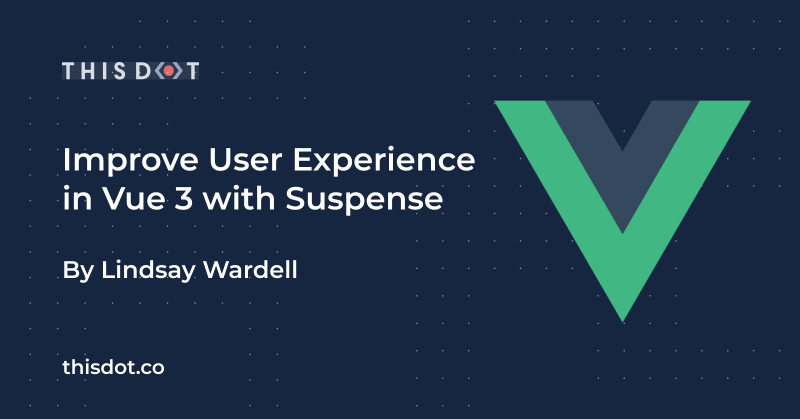 THIS DOT

Improve User Experience in Vue 3 with Suspense

By Lindsay Wardell

thisdot.co